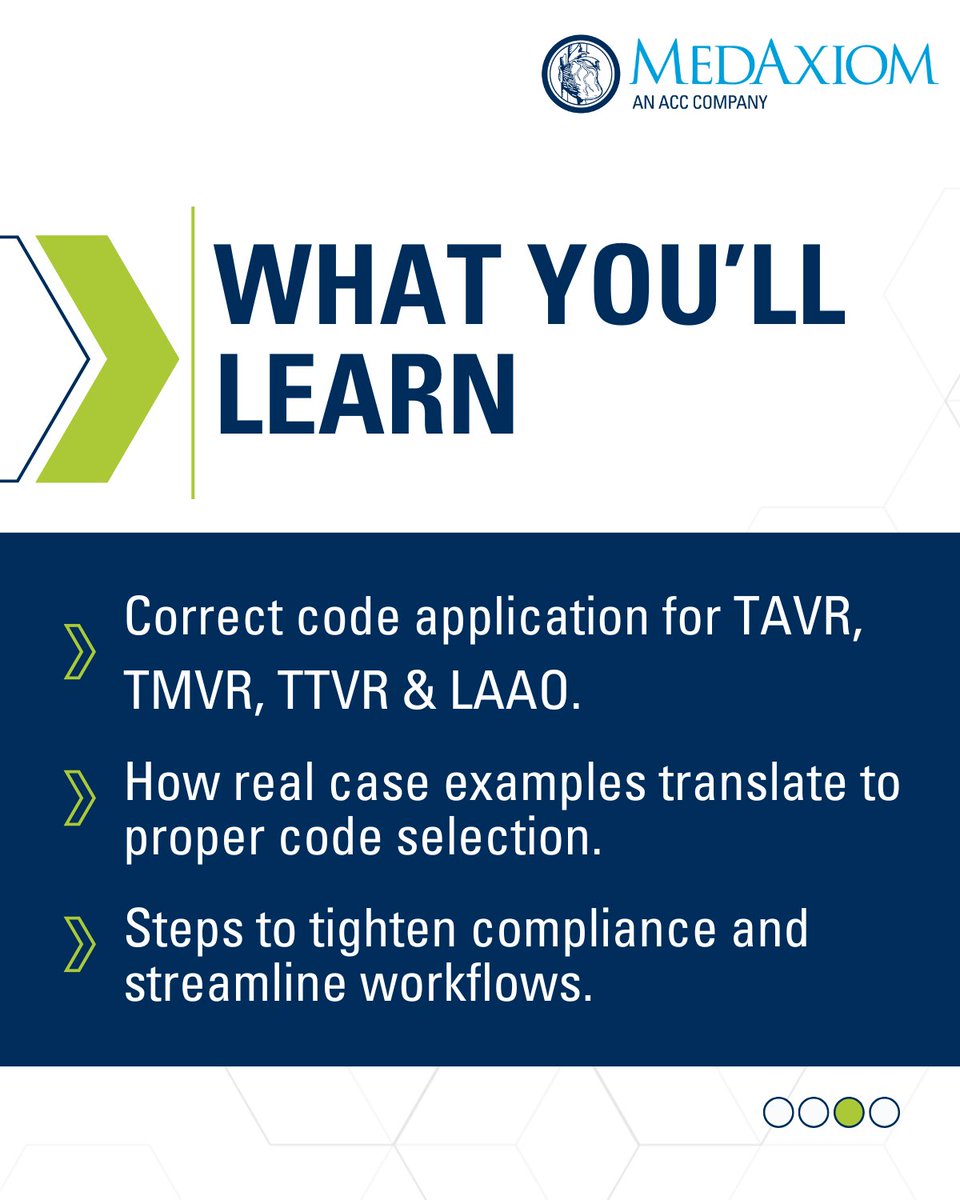 MEDAXIOM
AN ACC COMPANY

WHAT YOU'LL LEARN

Correct code application for TAVR, TMVR, TTVR & LAAO.

How real case examples translate to proper code selection.

Steps to tighten compliance and streamline workflows.